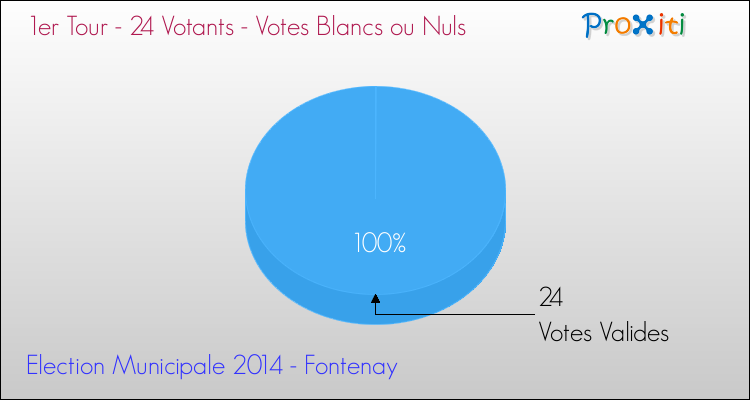 1er Tour - 24 Votants - Votes Blancs ou Nuls

Proxiti

100%

24
Votes Valides

Election Municipale 2014 - Fontenay